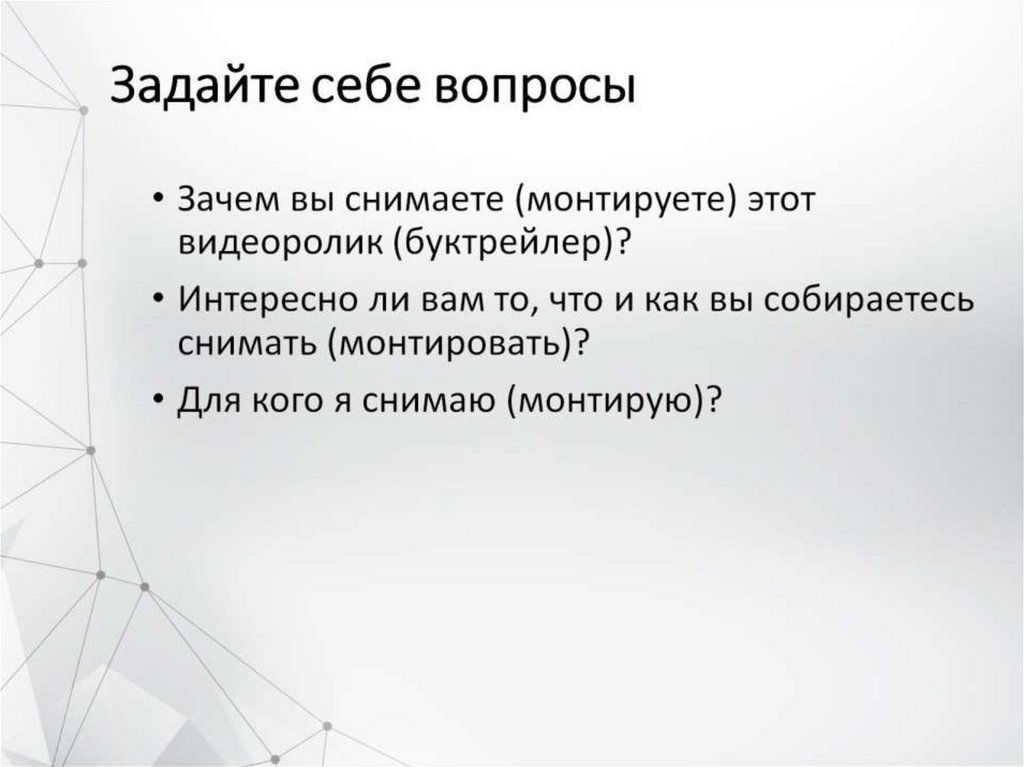 Задайте себе вопросы

• Зачем вы снимаете (монтируете) этот видеоролик (буктрейлер)?

• Интересно ли вам то, что и как вы собираетесь снимать (монтировать)?

• Для кого я снимаю (монтирую)?